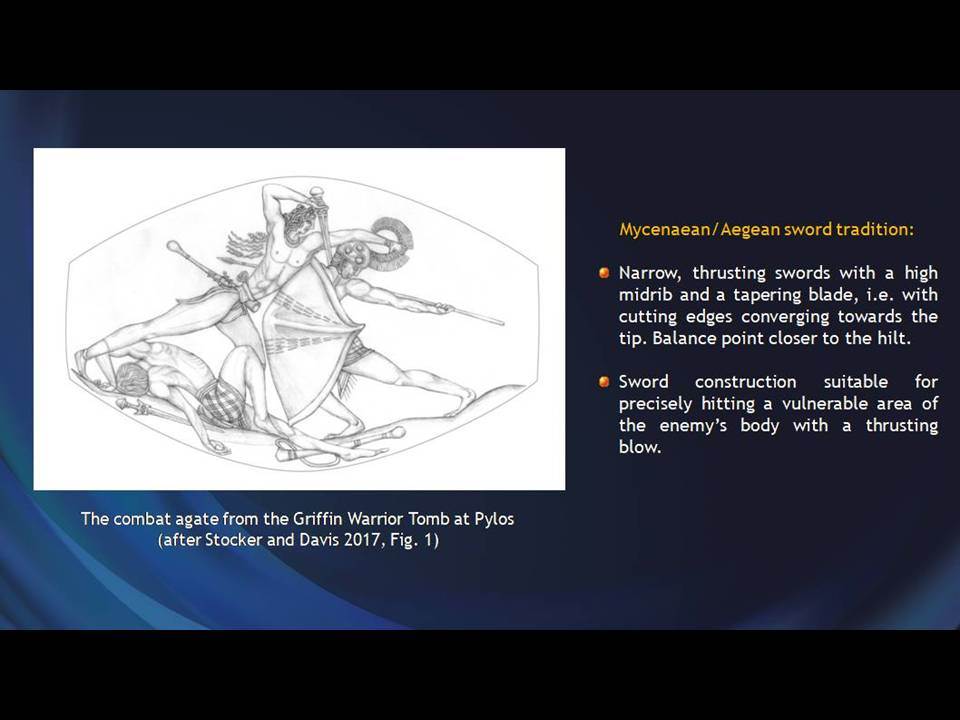 The combat agate from the Griffin Warrior Tomb at Pylos
(after Stocker and Davis 2017, Fig. 1)

Mycenaean/Aegean sword tradition:

Narrow, thrusting swords with a high midrib and a tapering blade, i.e. with cutting edges converging towards the tip. Balance point closer to the hilt.

Sword construction suitable for precisely hitting a vulnerable area of the enemy's body with a thrusting blow.